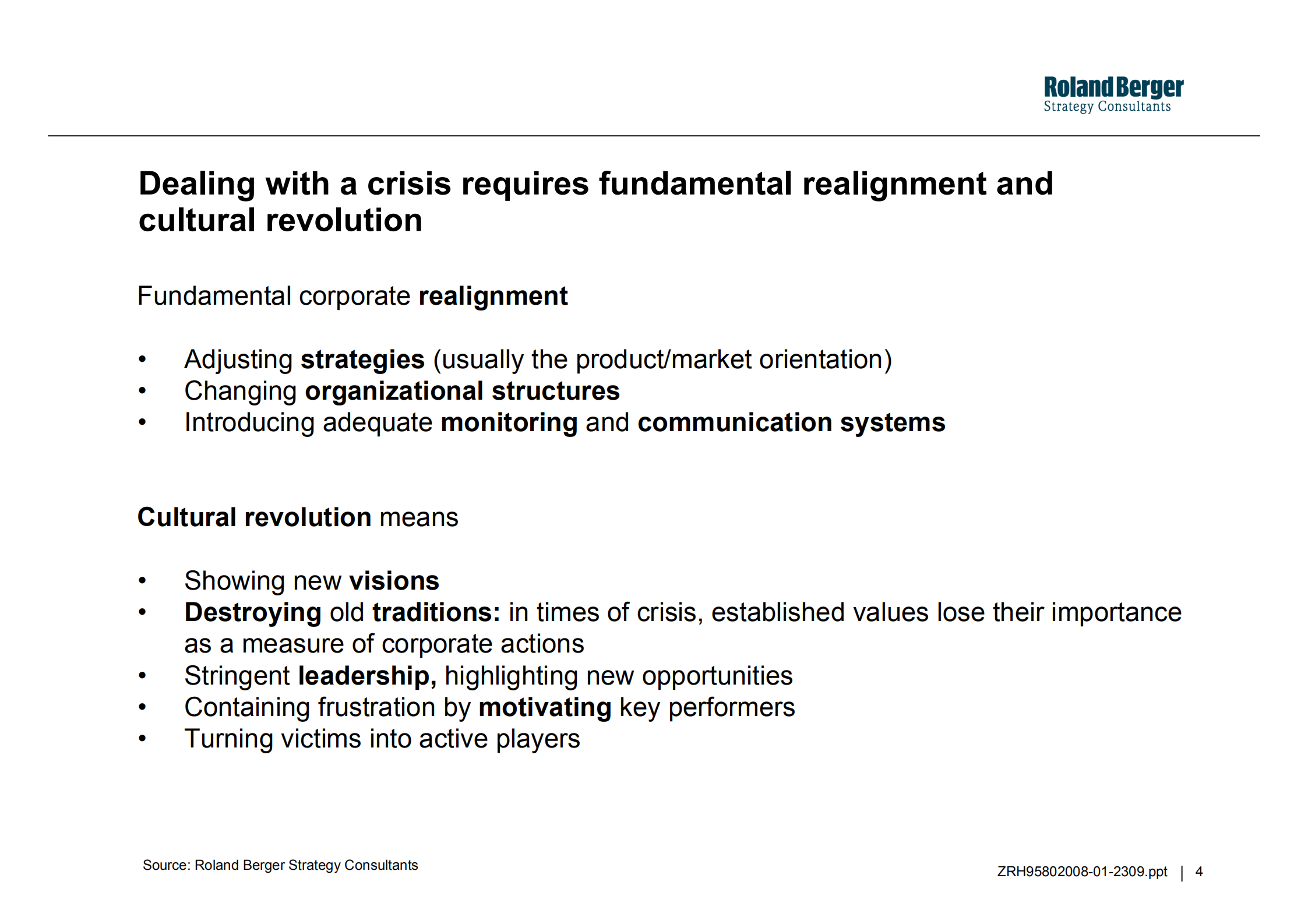 Roland Berger
Strategy Consultants

Dealing with a crisis requires fundamental realignment and cultural revolution

Fundamental corporate realignment

• Adjusting strategies (usually the product/market orientation)
• Changing organizational structures
• Introducing adequate monitoring and communication systems

Cultural revolution means

• Showing new visions
• Destroying old traditions: in times of crisis, established values lose their importance as a measure of corporate actions
• Stringent leadership, highlighting new opportunities
• Containing frustration by motivating key performers
• Turning victims into active players

Source: Roland Berger Strategy Consultants

ZRH95802008-01-2309.ppt | 4